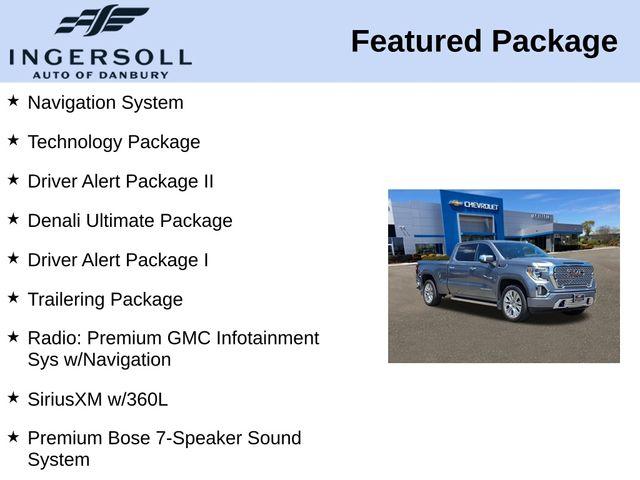 INGERSOLL
AUTO OF DANBURY

Featured Package

★ Navigation System

★ Technology Package

★ Driver Alert Package II

★ Denali Ultimate Package

★ Driver Alert Package I

★ Trailering Package

★ Radio: Premium GMC Infotainment Sys w/Navigation

★ SiriusXM w/360L

★ Premium Bose 7-Speaker Sound System

CHEVROLET